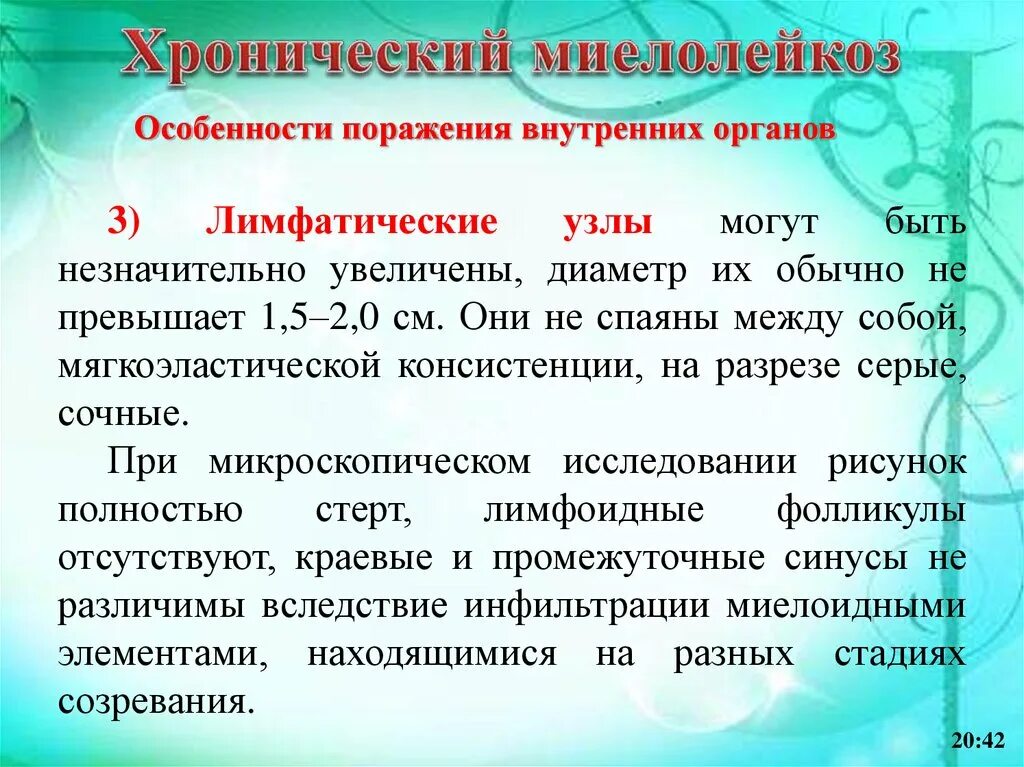 Хронический миелолейкоз

Особенности поражения внутренних органов

3) Лимфатические узлы могут быть незначительно увеличены, диаметр их обычно не превышает 1,5–2,0 см. Они не спаяны между собой, мягкоэластической консистенции, на разрезе серые, сочные.

При микроскопическом исследовании рисунок полностью стерт, лимфоидные фолликулы отсутствуют, краевые и промежуточные синусы не различимы вследствие инфильтрации миелоидными элементами, находящимися на разных стадиях созревания.

20:42